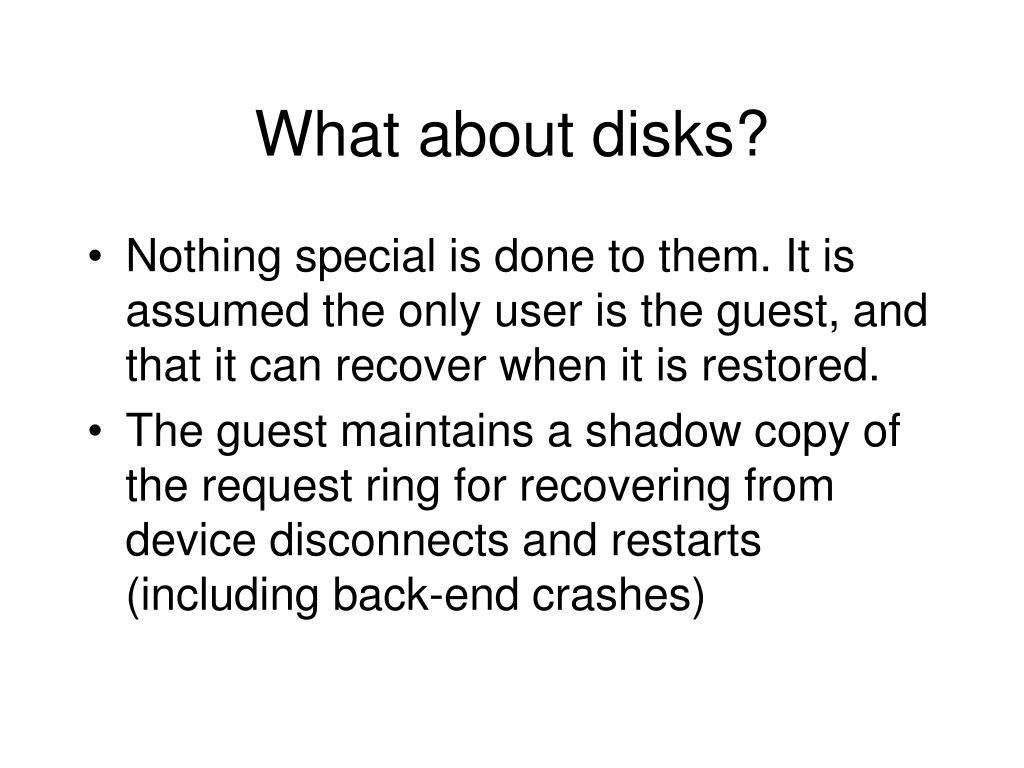 What about disks?

• Nothing special is done to them. It is assumed the only user is the guest, and that it can recover when it is restored.
• The guest maintains a shadow copy of the request ring for recovering from device disconnects and restarts (including back-end crashes)